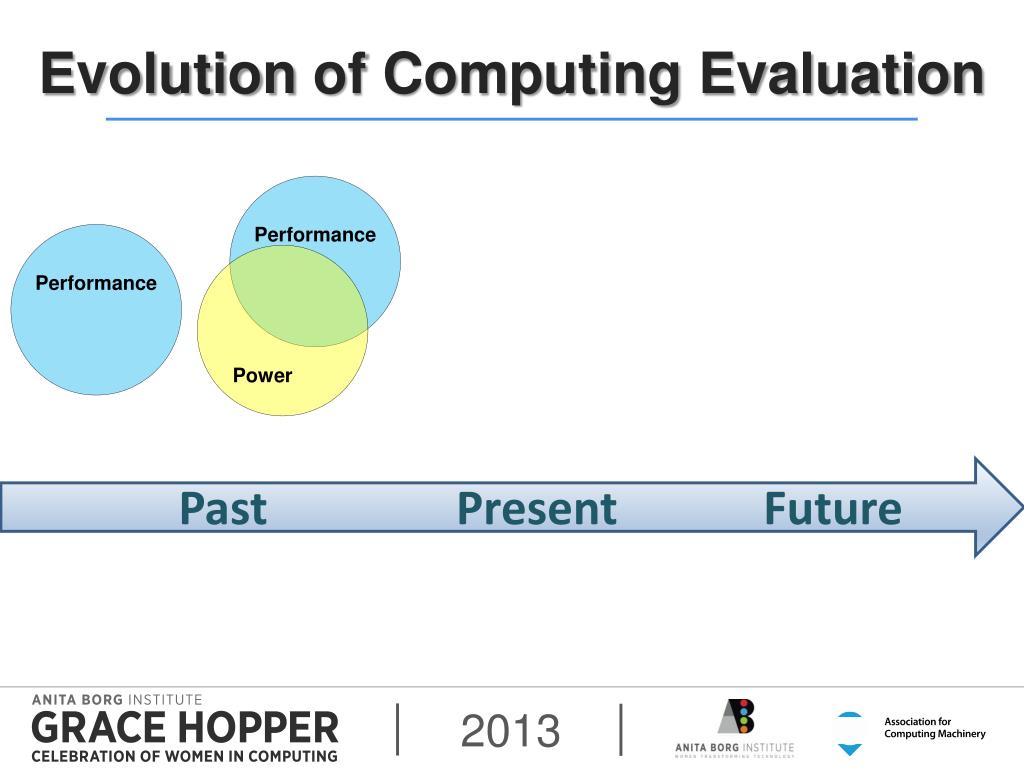 Evolution of Computing Evaluation

Performance

Performance

Power

Past Present Future

ANITA BORG INSTITUTE
GRACE HOPPER
CELEBRATION OF WOMEN IN COMPUTING

2013

ANITA BORG INSTITUTE
WOMEN TRANSFORMING TECHNOLOGY

Association for Computing Machinery